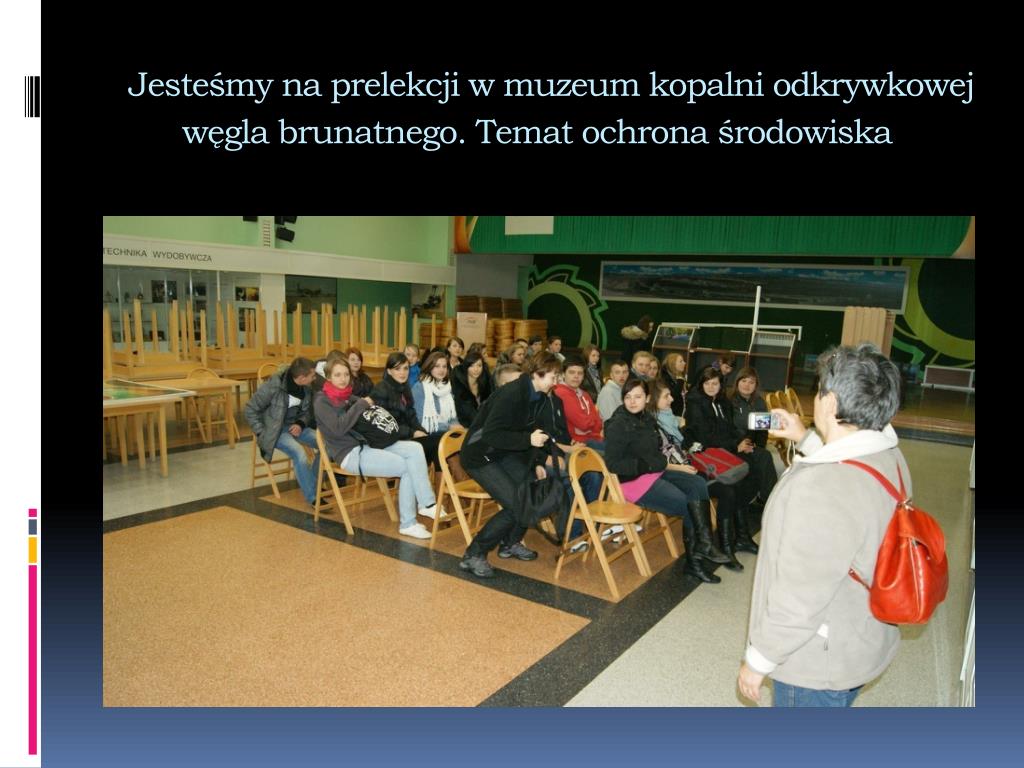 Jesteśmy na prelekcji w muzeum kopalni odkrywkowej węgla brunatnego. Temat ochrona środowiska

TECHNIKA WYDOBYWCZA